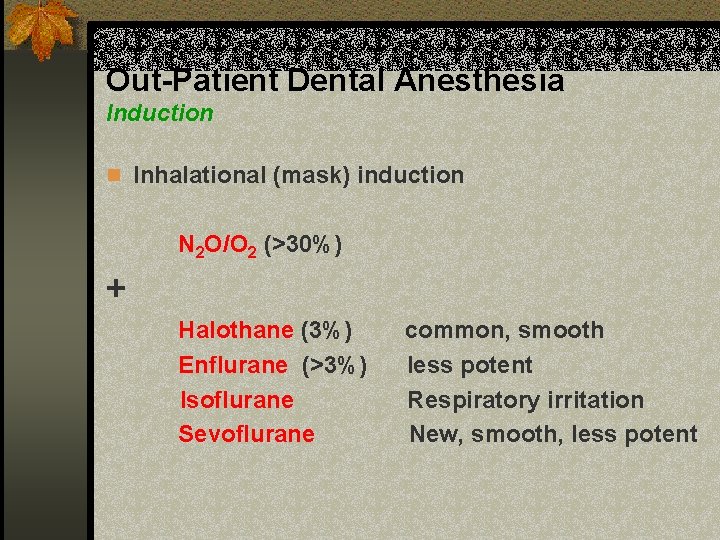 Out-Patient Dental Anesthesia
Induction

Inhalational (mask) induction

$N_2O/O_2$ (>30%)

+

Halothane (3%) common, smooth
Enflurane (>3%) less potent
Isoflurane Respiratory irritation
Sevoflurane New, smooth, less potent